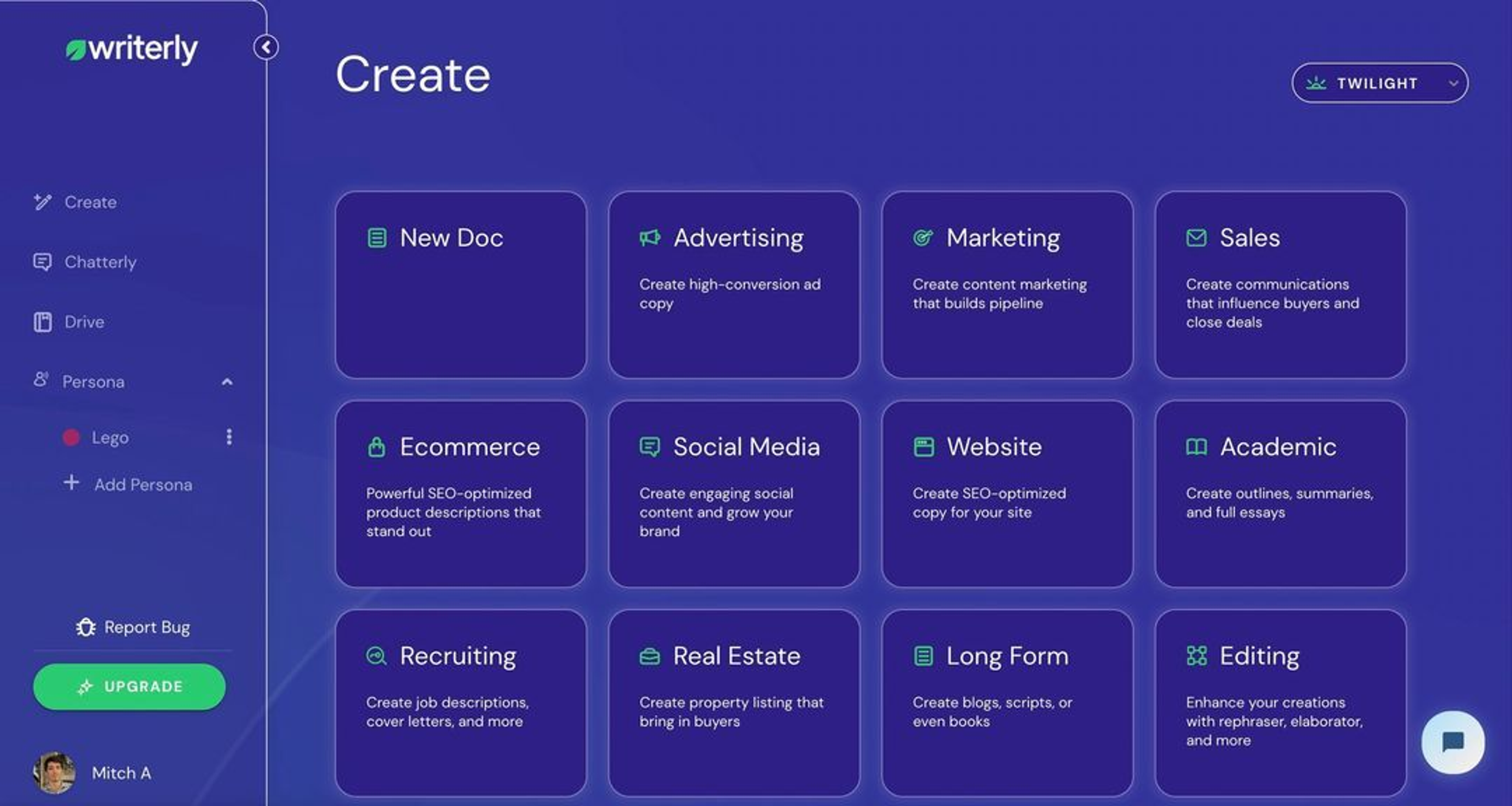 writerly

Create

Chatterly

Drive

Persona

Lego

Add Persona

Report Bug

UPGRADE

Mitch A

Create

TWILIGHT

New Doc

Advertising

Create high-conversion ad copy

Marketing

Create content marketing that builds pipeline

Sales

Create communications that influence buyers and close deals

Ecommerce

Powerful SEO-optimized product descriptions that stand out

Social Media

Create engaging social content and grow your brand

Website

Create SEO-optimized copy for your site

Academic

Create outlines, summaries, and full essays

Recruiting

Create job descriptions, cover letters, and more

Real Estate

Create property listing that bring in buyers

Long Form

Create blogs, scripts, or even books

Editing

Enhance your creations with rephraser, elaborator, and more